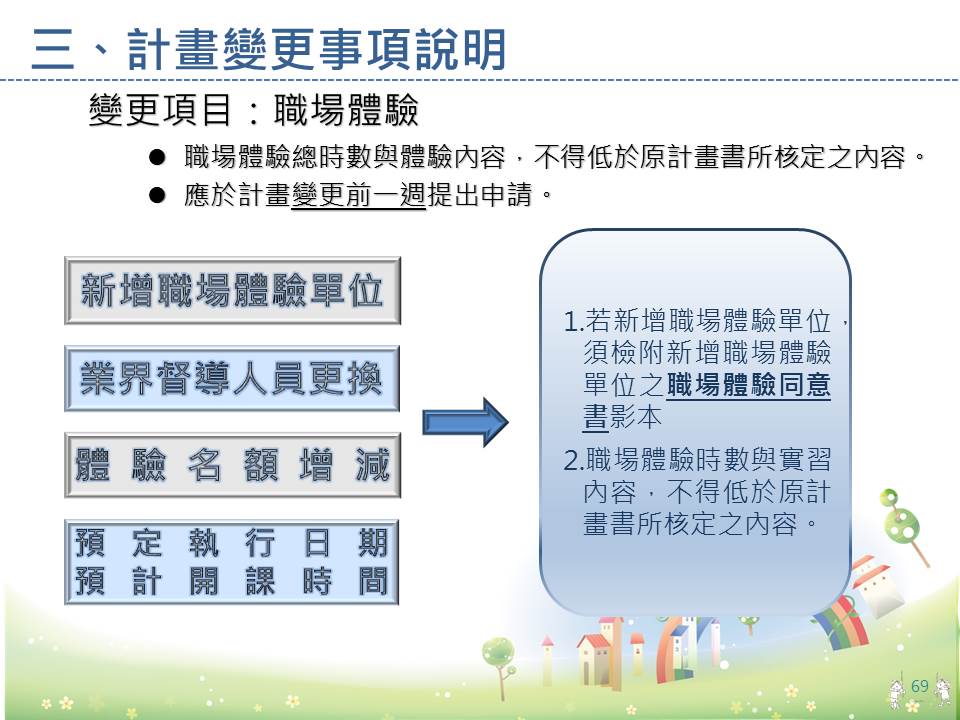 三、計畫變更事項說明

變更項目：職場體驗

● 職場體驗總時數與體驗內容，不得低於原計畫書所核定之內容。

● 應於計畫變更前一週提出申請。

新增職場體驗單位

業界督導人員更換

體驗名額增減

預定執行日期
預計開課時間

1.若新增職場體驗單位，須檢附新增職場體驗單位之職場體驗同意書影本

2.職場體驗時數與實習內容，不得低於原計畫書所核定之內容。

69